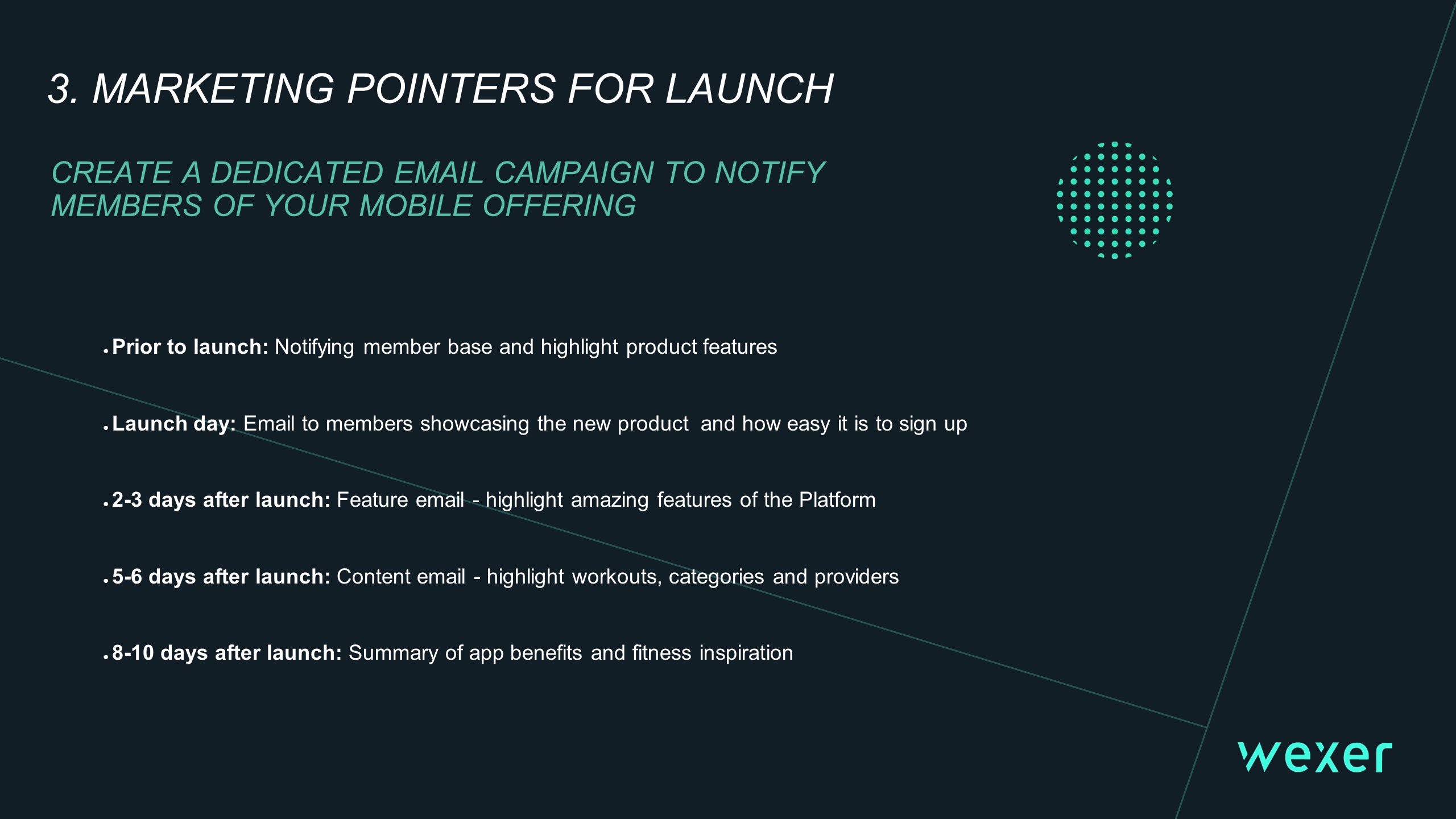 3. MARKETING POINTERS FOR LAUNCH

CREATE A DEDICATED EMAIL CAMPAIGN TO NOTIFY MEMBERS OF YOUR MOBILE OFFERING

• Prior to launch: Notifying member base and highlight product features

• Launch day: Email to members showcasing the new product and how easy it is to sign up

• 2-3 days after launch: Feature email - highlight amazing features of the Platform

• 5-6 days after launch: Content email - highlight workouts, categories and providers

• 8-10 days after launch: Summary of app benefits and fitness inspiration

wexer